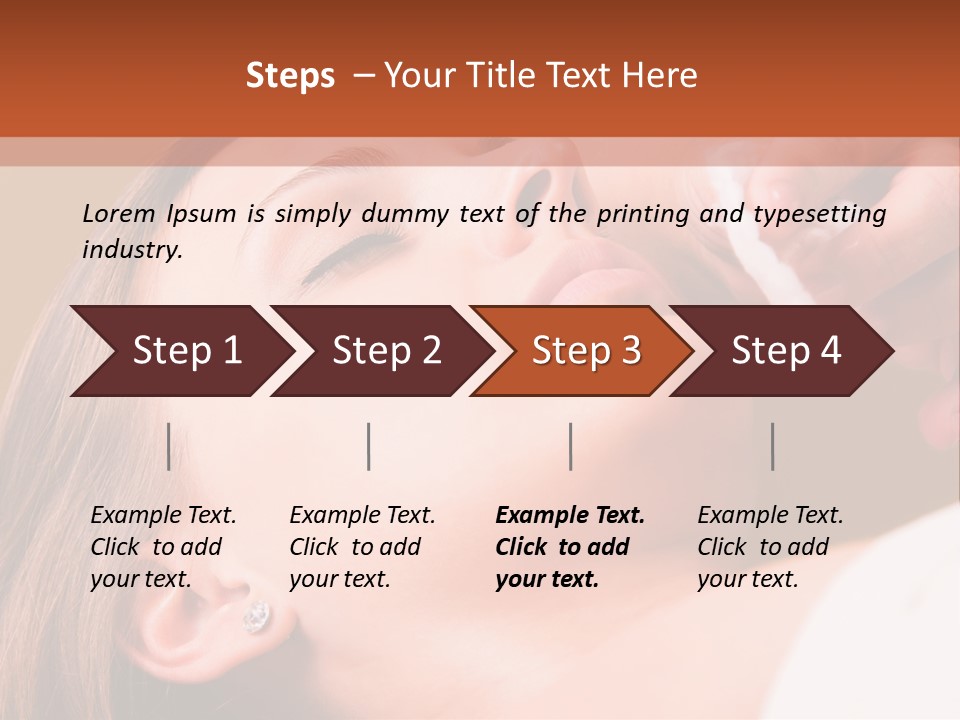 Steps – Your Title Text Here

Lorem Ipsum is simply dummy text of the printing and typesetting industry.

Step 1

Step 2

Step 3

Step 4

Example Text. Click to add your text.

Example Text. Click to add your text.

Example Text. Click to add your text.

Example Text. Click to add your text.